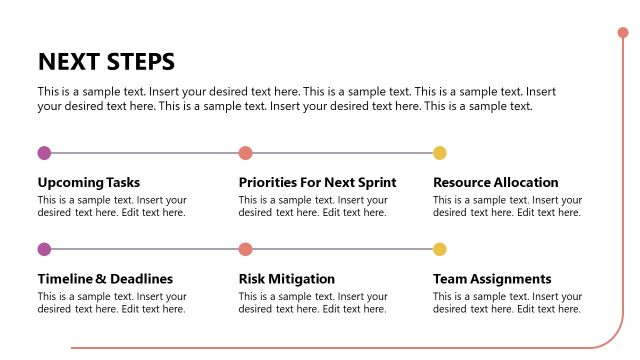 NEXT STEPS

This is a sample text. Insert your desired text here. This is a sample text. This is a sample text. Insert your desired text here. This is a sample text. Insert your desired text here. This is a sample text.

Upcoming Tasks
This is a sample text. Insert your desired text here. Edit text here.

Priorities For Next Sprint
This is a sample text. Insert your desired text here. Edit text here.

Resource Allocation
This is a sample text. Insert your desired text here. Edit text here.

Timeline & Deadlines
This is a sample text. Insert your desired text here. Edit text here.

Risk Mitigation
This is a sample text. Insert your desired text here. Edit text here.

Team Assignments
This is a sample text. Insert your desired text here. Edit text here.